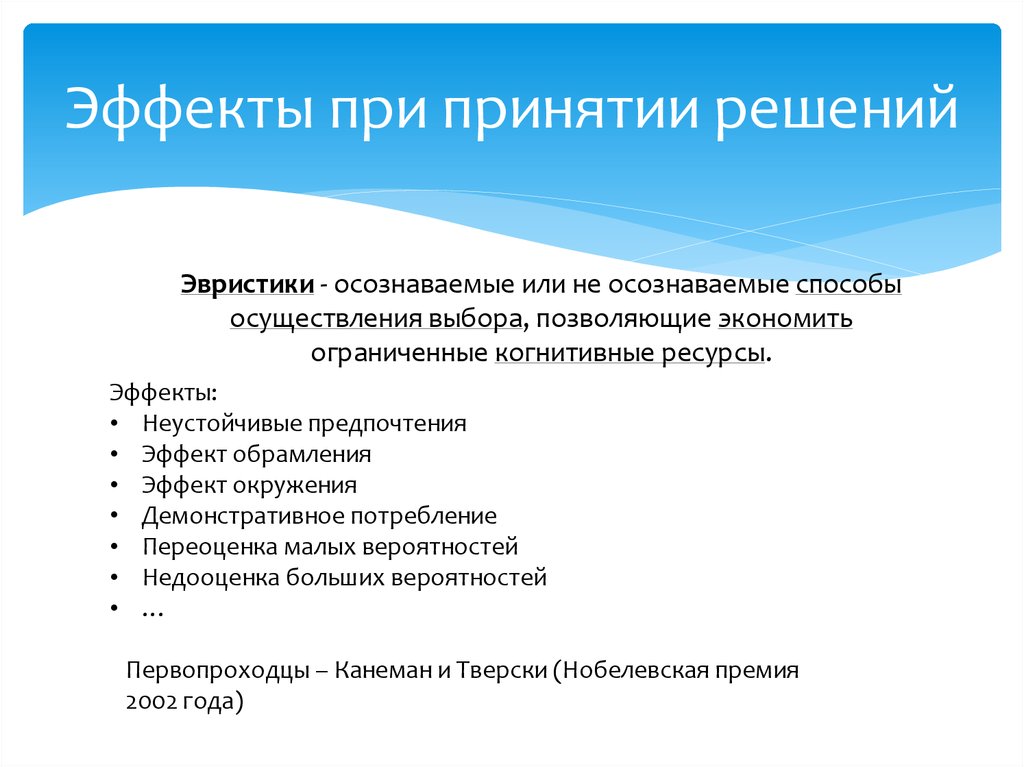 Эффекты при принятии решений

Эвристики - осознаваемые или не осознаваемые способы осуществления выбора, позволяющие экономить ограниченные когнитивные ресурсы.

Эффекты:
• Неустойчивые предпочтения
• Эффект обрамления
• Эффект окружения
• Демонстративное потребление
• Переоценка малых вероятностей
• Недооценка больших вероятностей
• …

Первопроходцы – Канеман и Тверски (Нобелевская премия 2002 года)